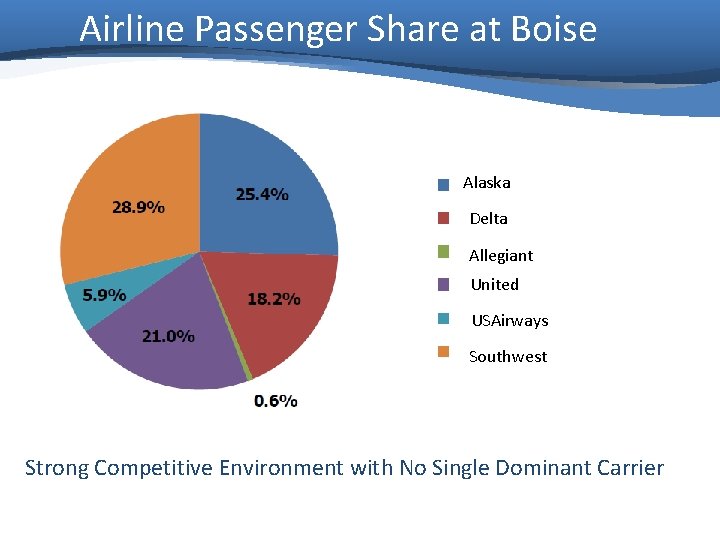 Airline Passenger Share at Boise

28.9%
25.4%
5.9%
18.2%
21.0%
0.6%

Alaska
Delta
Allegiant
United
USAirways
Southwest

Strong Competitive Environment with No Single Dominant Carrier